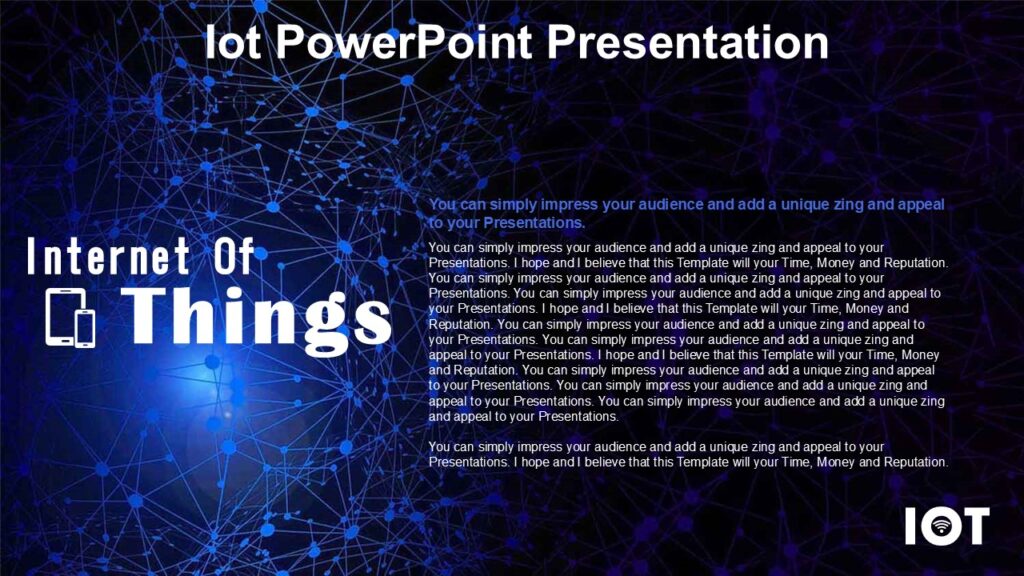 Iot PowerPoint Presentation

Internet Of
Things

You can simply impress your audience and add a unique zing and appeal to your Presentations.

You can simply impress your audience and add a unique zing and appeal to your Presentations. I hope and I believe that this Template will your Time, Money and Reputation. You can simply impress your audience and add a unique zing and appeal to your Presentations. You can simply impress your audience and add a unique zing and appeal to your Presentations. I hope and I believe that this Template will your Time, Money and Reputation. You can simply impress your audience and add a unique zing and appeal to your Presentations. You can simply impress your audience and add a unique zing and appeal to your Presentations. I hope and I believe that this Template will your Time, Money and Reputation. You can simply impress your audience and add a unique zing and appeal to your Presentations. You can simply impress your audience and add a unique zing and appeal to your Presentations. You can simply impress your audience and add a unique zing and appeal to your Presentations.

You can simply impress your audience and add a unique zing and appeal to your Presentations. I hope and I believe that this Template will your Time, Money and Reputation.

IOT